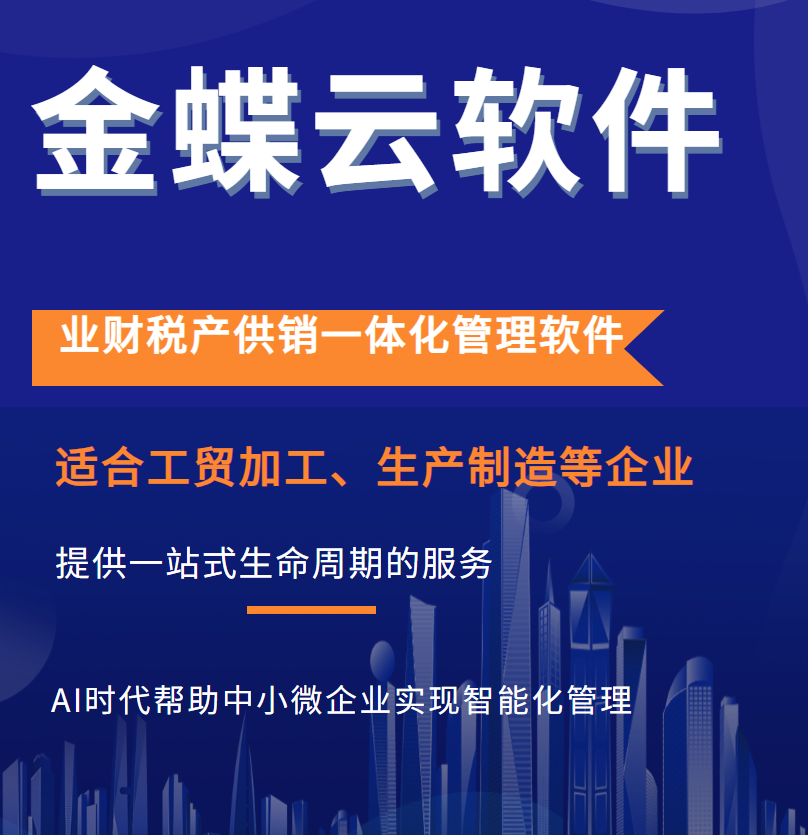 金蝶云软件

业财税产供销一体化管理软件

适合工贸加工、生产制造等企业

提供一站式生命周期的服务

AI时代帮助中小微企业实现智能化管理